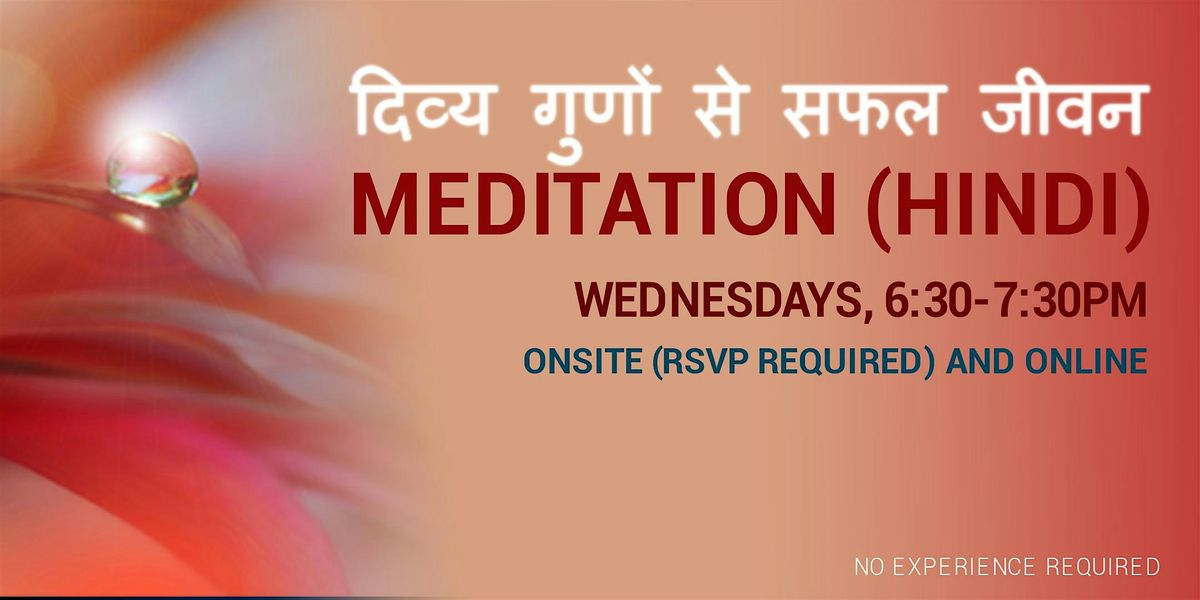 दिव्य गुणों से सफल जीवन
MEDITATION (HINDI)

WEDNESDAYS, 6:30-7:30PM

ONSITE (RSVP REQUIRED) AND ONLINE

NO EXPERIENCE REQUIRED